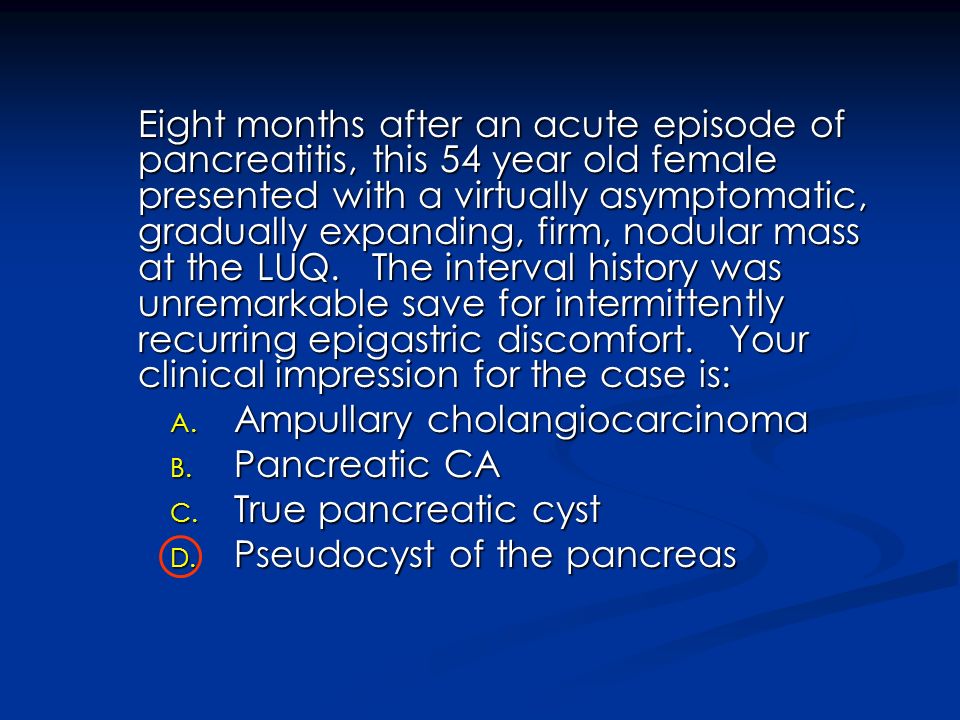 Eight months after an acute episode of pancreatitis, this 54 year old female presented with a virtually asymptomatic, gradually expanding, firm, nodular mass at the LUQ. The interval history was unremarkable save for intermittently recurring epigastric discomfort. Your clinical impression for the case is:

A. Ampullary cholangiocarcinoma
B. Pancreatic CA
C. True pancreatic cyst
D. Pseudocyst of the pancreas